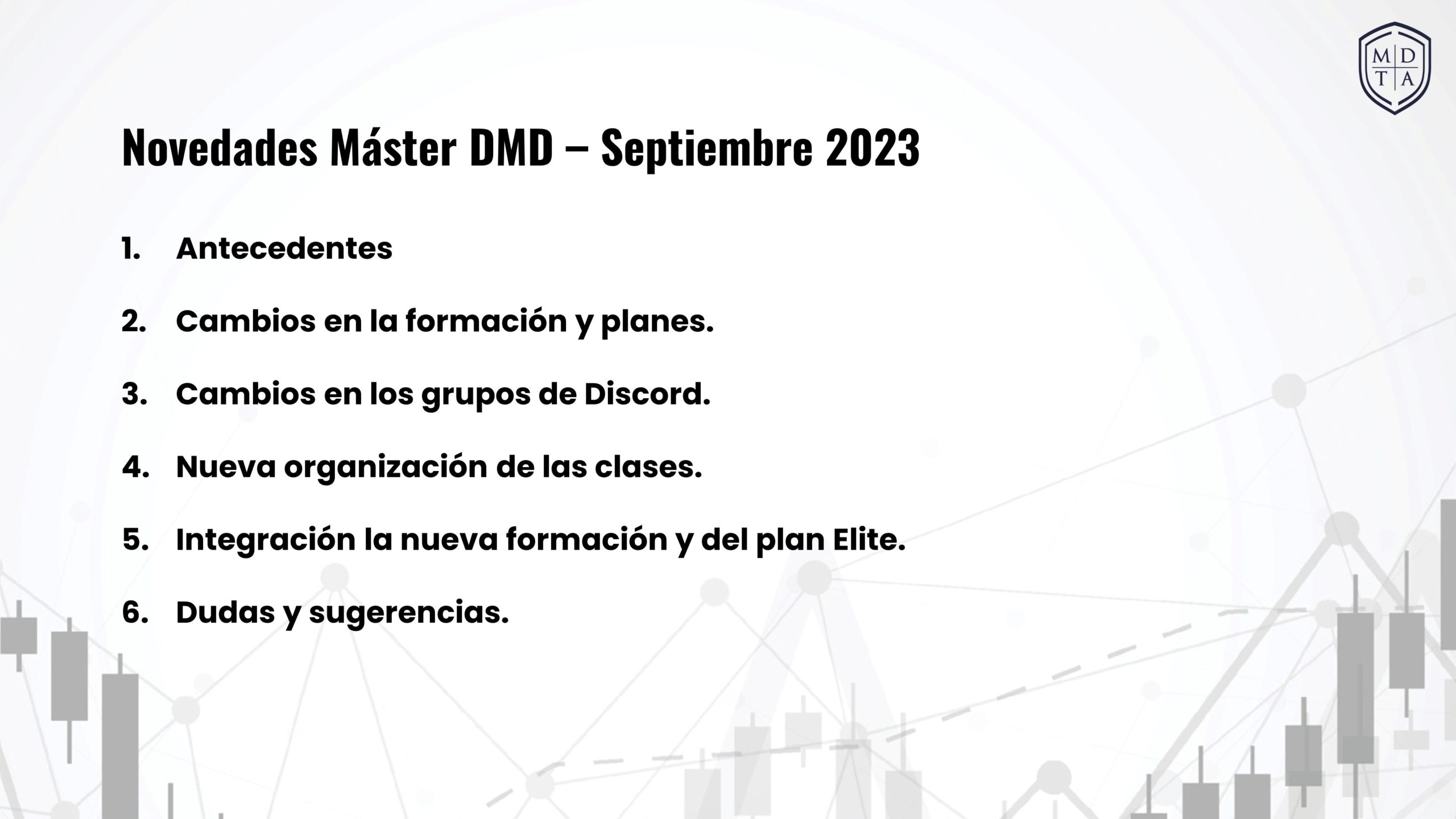 M D
T A

Novedades Máster DMD – Septiembre 2023

1. Antecedentes

2. Cambios en la formación y planes.

3. Cambios en los grupos de Discord.

4. Nueva organización de las clases.

5. Integración la nueva formación y del plan Elite.

6. Dudas y sugerencias.